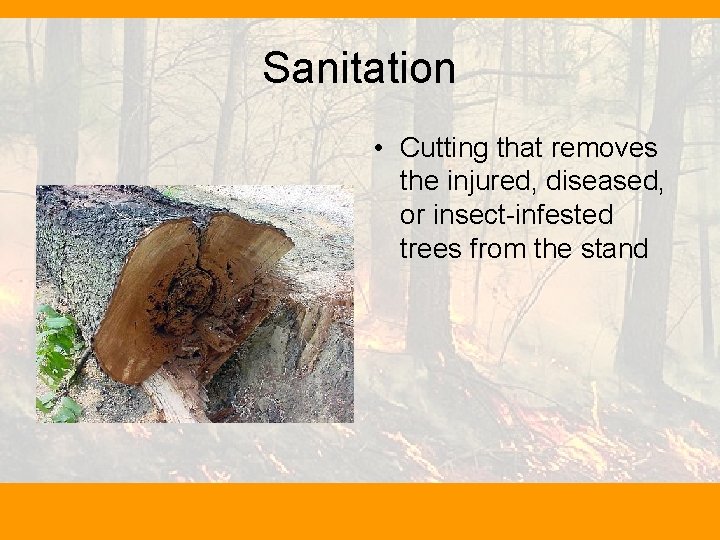 Sanitation

• Cutting that removes the injured, diseased, or insect-infested trees from the stand